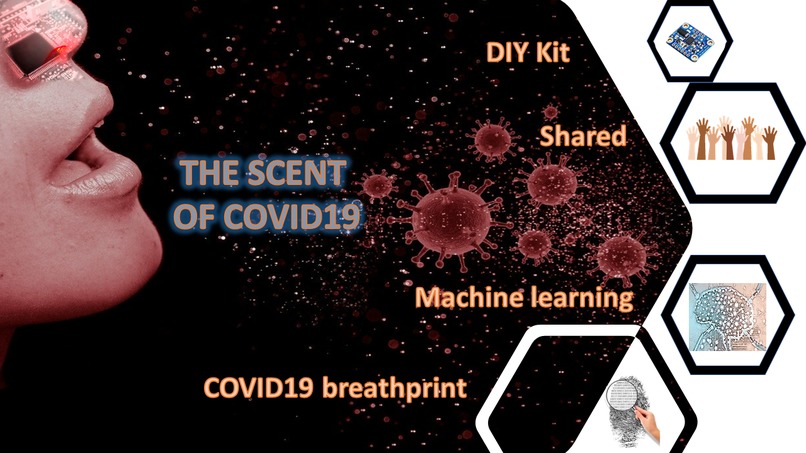 THE SCENT OF COVID19

DIY Kit

Shared

Machine learning

COVID19 breathprint